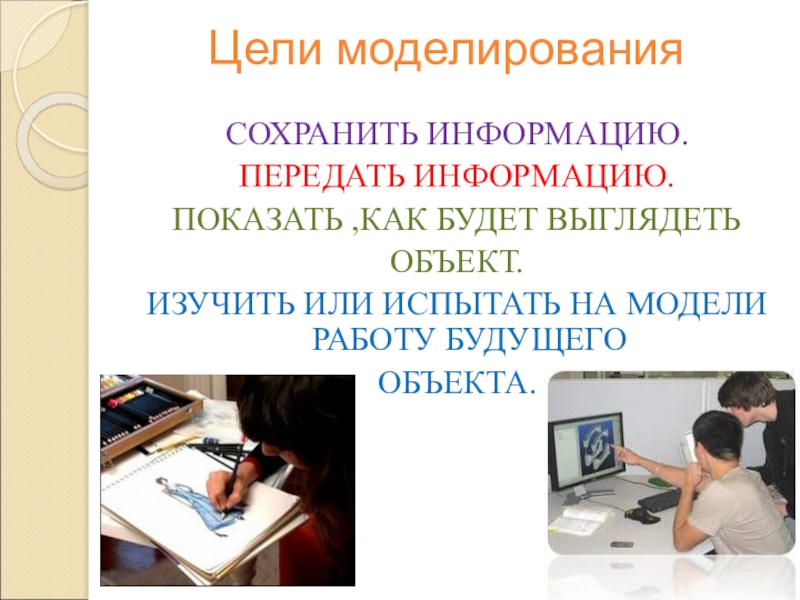 Цели моделирования

СОХРАНИТЬ ИНФОРМАЦИЮ.

ПЕРЕДАТЬ ИНФОРМАЦИЮ.

ПОКАЗАТЬ ,КАК БУДЕТ ВЫГЛЯДЕТЬ ОБЪЕКТ.

ИЗУЧИТЬ ИЛИ ИСПЫТАТЬ НА МОДЕЛИ РАБОТУ БУДУЩЕГО ОБЪЕКТА.